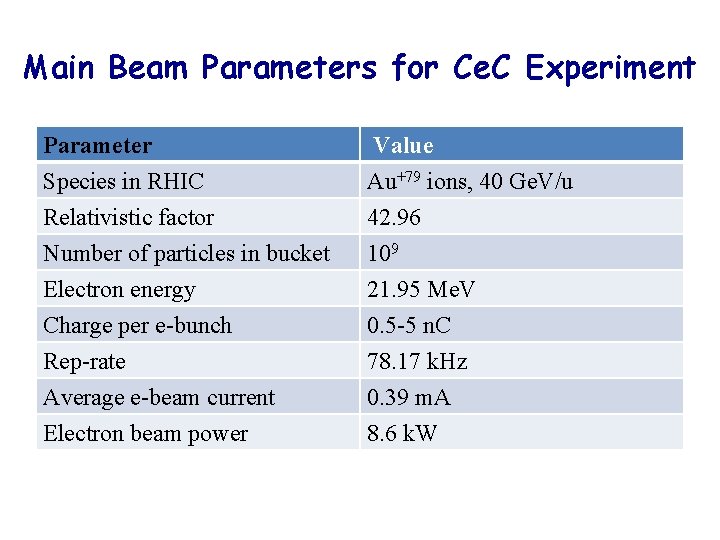 Main Beam Parameters for CeC Experiment

| Parameter | Value |
|---|---|
| Species in RHIC | $Au^{+79}$ ions, 40 GeV/u |
| Relativistic factor | 42.96 |
| Number of particles in bucket | $10^9$ |
| Electron energy | 21.95 MeV |
| Charge per e-bunch | 0.5-5 nC |
| Rep-rate | 78.17 kHz |
| Average e-beam current | 0.39 mA |
| Electron beam power | 8.6 kW |